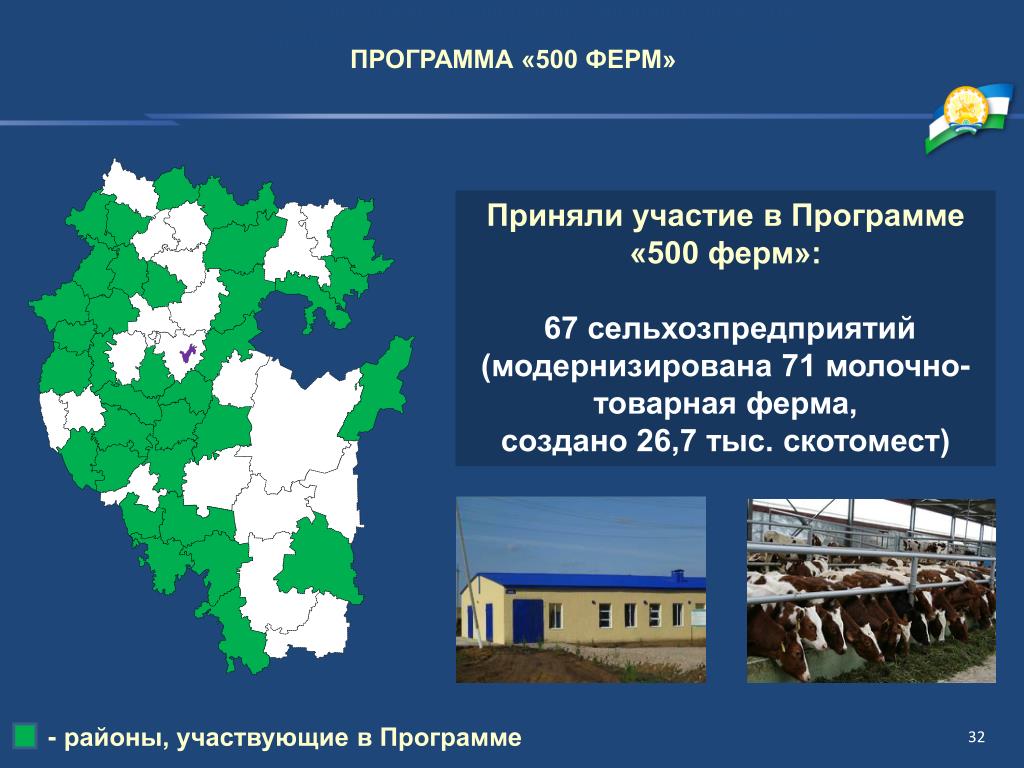 ПРОГРАММА «500 ФЕРМ»

Приняли участие в Программе «500 ферм»:

67 сельхозпредприятий (модернизирована 71 молочно-товарная ферма, создано 26,7 тыс. скотомест)

- районы, участвующие в Программе

32